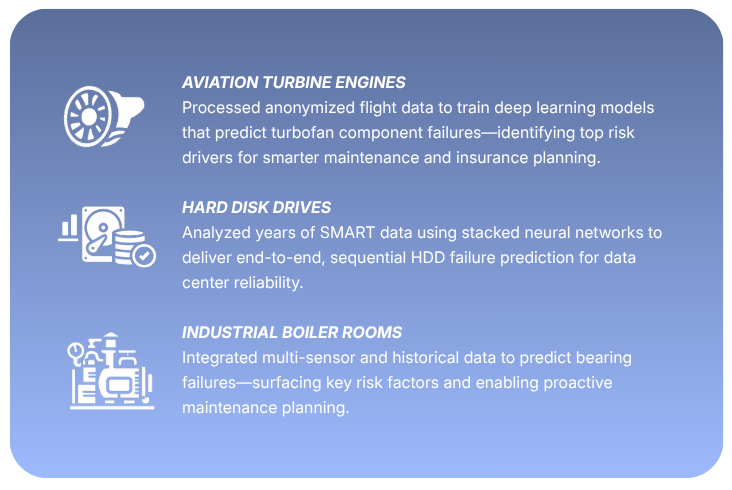 AVIATION TURBINE ENGINES
Processed anonymized flight data to train deep learning models that predict turbofan component failures—identifying top risk drivers for smarter maintenance and insurance planning.

HARD DISK DRIVES
Analyzed years of SMART data using stacked neural networks to deliver end-to-end, sequential HDD failure prediction for data center reliability.

INDUSTRIAL BOILER ROOMS
Integrated multi-sensor and historical data to predict bearing failures—surfacing key risk factors and enabling proactive maintenance planning.